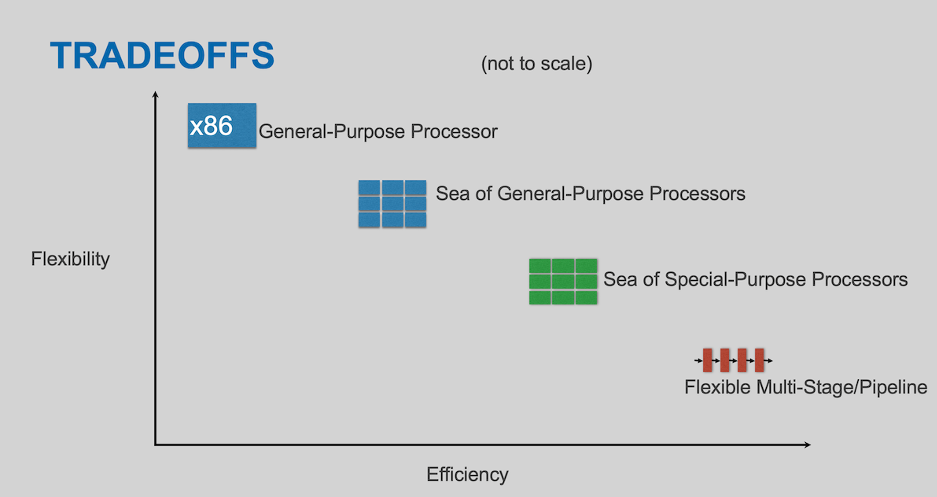 TRADEOFFS

(not to scale)

x86 General-Purpose Processor

Sea of General-Purpose Processors

Flexibility

Sea of Special-Purpose Processors

Flexible Multi-Stage/Pipeline

Efficiency